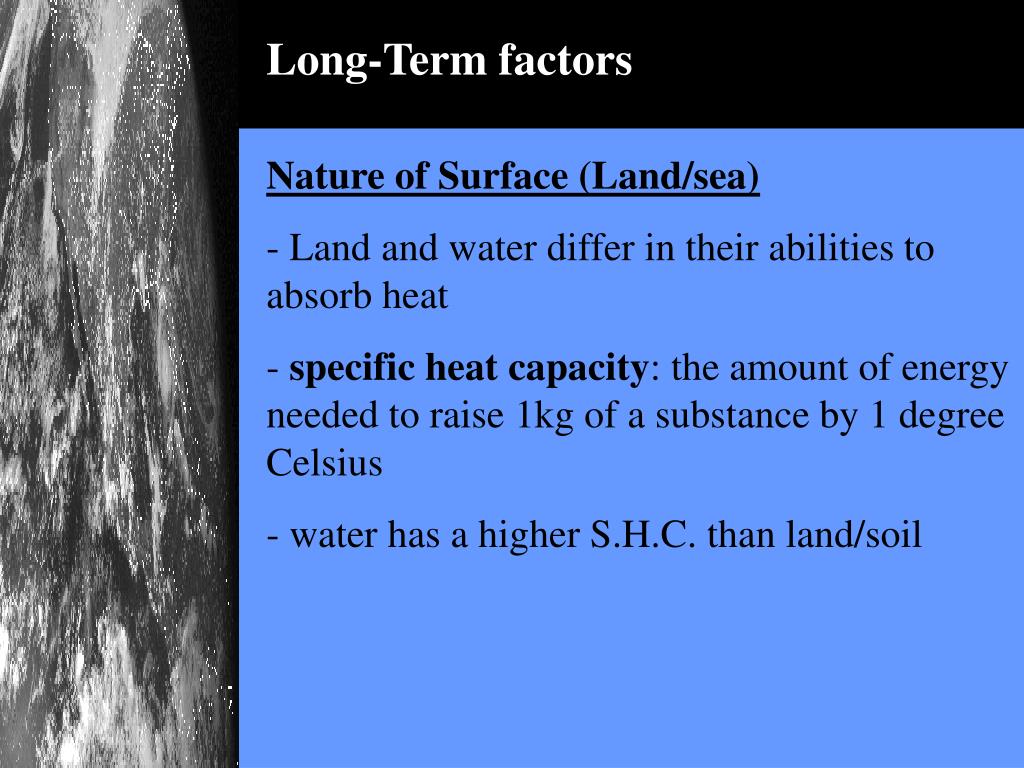 Long-Term factors

Nature of Surface (Land/sea)

- Land and water differ in their abilities to absorb heat

- specific heat capacity: the amount of energy needed to raise 1kg of a substance by 1 degree Celsius

- water has a higher S.H.C. than land/soil